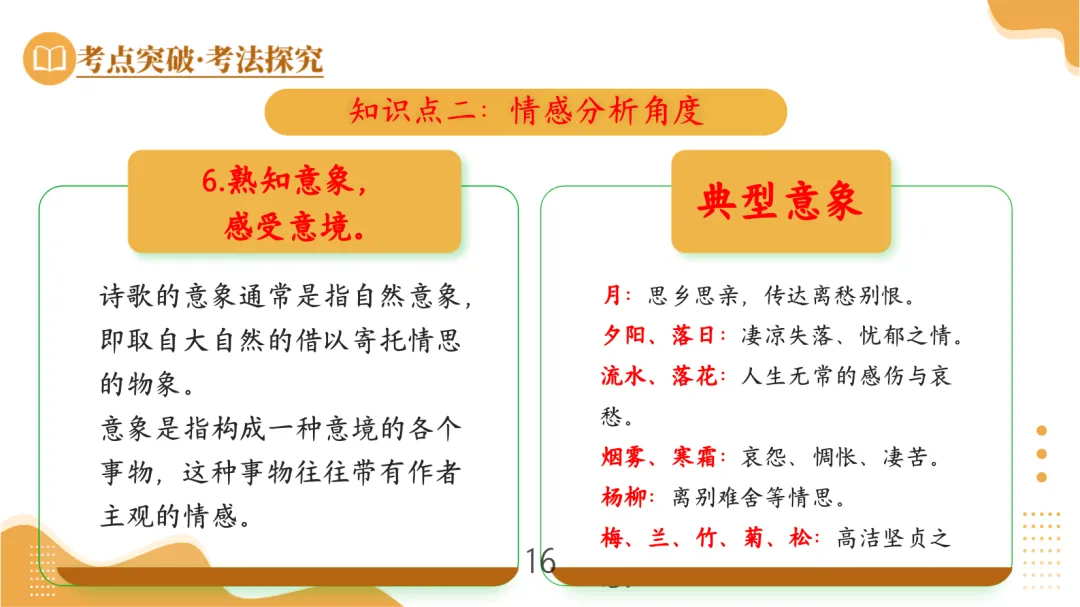 考点突破·考法探究

知识点二：情感分析角度

6.熟知意象，感受意境。

诗歌的意象通常是指自然意象，即取自大自然的借以寄托情思的物象。
意象是指构成一种意境的各个事物，这种事物往往带有作者主观的情感。

典型意象

月：思乡思亲，传达离愁别恨。
夕阳、落日：凄凉失落、忧郁之情。
流水、落花：人生无常的感伤与哀愁。
烟雾、寒霜：哀怨、惆怅、凄苦。
杨柳：离别难舍等情思。
梅、兰、竹、菊、松：高洁坚贞之

16